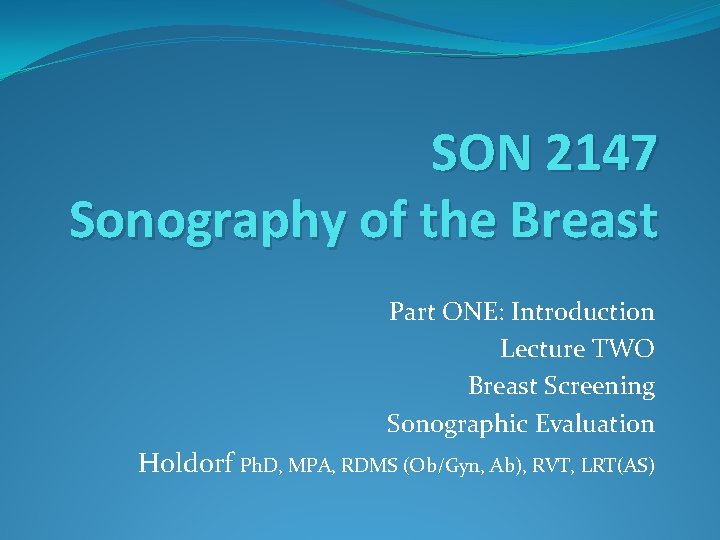 SON 2147
Sonography of the Breast

Part ONE: Introduction
Lecture TWO
Breast Screening
Sonographic Evaluation
Holdorf PhD, MPA, RDMS (Ob/Gyn, Ab), RVT, LRT(AS)